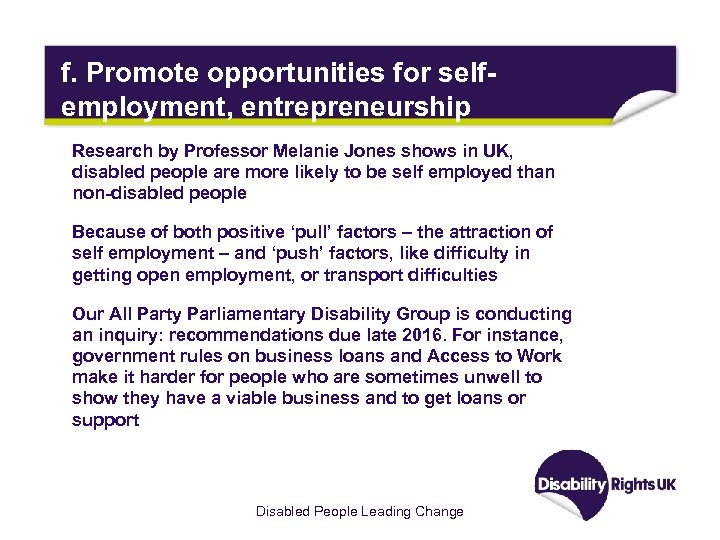 f. Promote opportunities for self-employment, entrepreneurship

Research by Professor Melanie Jones shows in UK, disabled people are more likely to be self employed than non-disabled people

Because of both positive ‘pull’ factors – the attraction of self employment – and ‘push’ factors, like difficulty in getting open employment, or transport difficulties

Our All Party Parliamentary Disability Group is conducting an inquiry: recommendations due late 2016. For instance, government rules on business loans and Access to Work make it harder for people who are sometimes unwell to show they have a viable business and to get loans or support

Disability Rights UK

Disabled People Leading Change